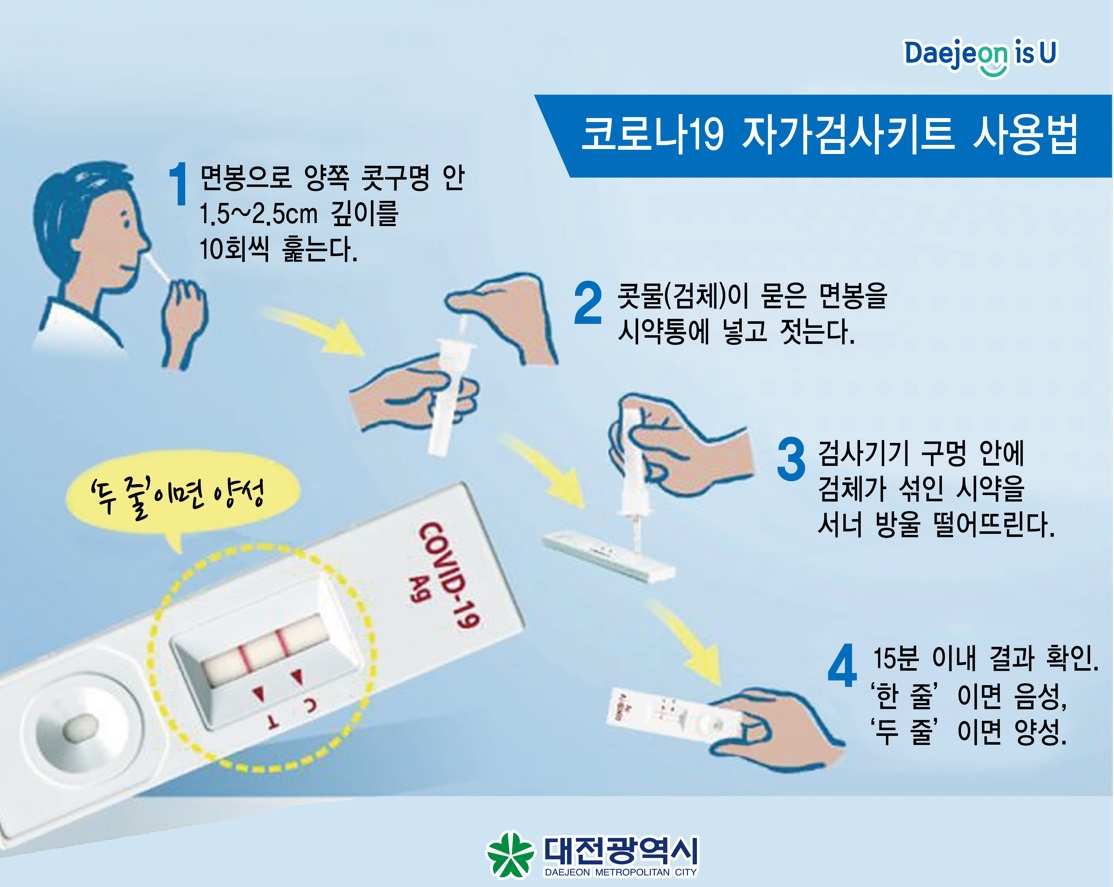 Daejeon is U

코로나19 자가검사키트 사용법

1 면봉으로 양쪽 콧구멍 안 1.5~2.5cm 깊이를 10회씩 훑는다.

2 콧물(검체)이 묻은 면봉을 시약통에 넣고 젓는다.

3 검사기기 구멍 안에 검체가 섞인 시약을 서너 방울 떨어뜨린다.

4 15분 이내 결과 확인. '한 줄' 이면 음성, '두 줄' 이면 양성.

'두 줄'이면 양성

COVID-19 Ag

C T

대전광역시
DAEJEON METROPOLITAN CITY